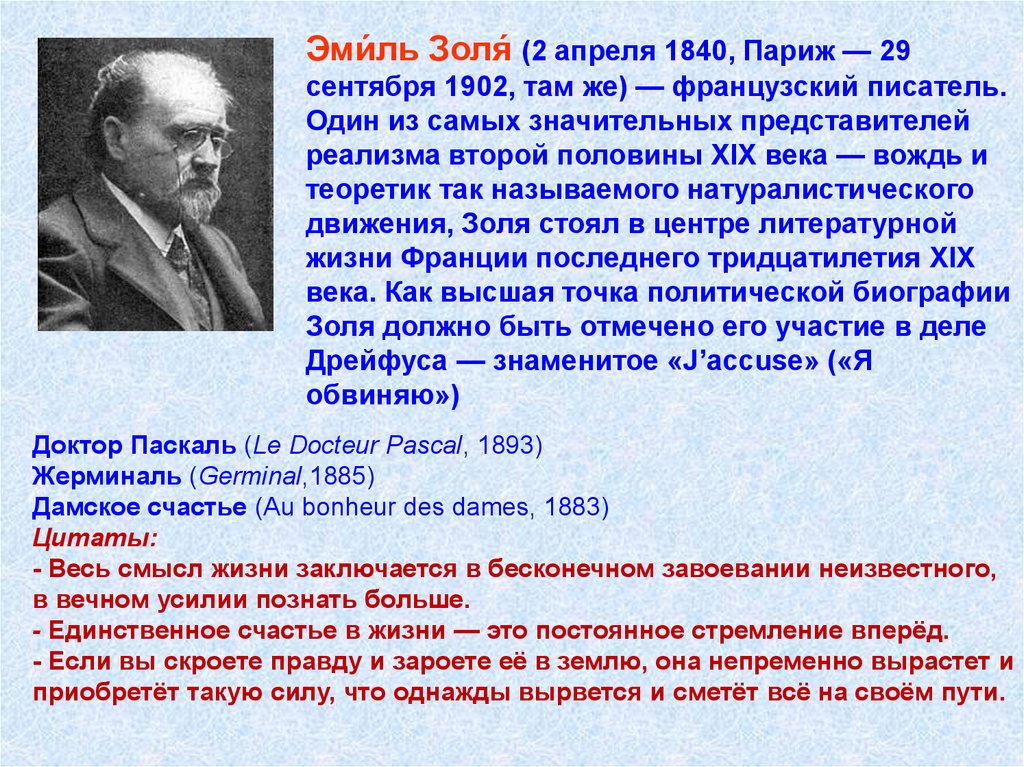 Эми́ль Золя́ (2 апреля 1840, Париж — 29 сентября 1902, там же) — французский писатель. Один из самых значительных представителей реализма второй половины XIX века — вождь и теоретик так называемого натуралистического движения, Золя стоял в центре литературной жизни Франции последнего тридцатилетия XIX века. Как высшая точка политической биографии Золя должно быть отмечено его участие в деле Дрейфуса — знаменитое «J'accuse» («Я обвиняю»)

Доктор Паскаль (Le Docteur Pascal, 1893)
Жерминаль (Germinal,1885)
Дамское счастье (Au bonheur des dames, 1883)
Цитаты:
- Весь смысл жизни заключается в бесконечном завоевании неизвестного, в вечном усилии познать больше.
- Единственное счастье в жизни — это постоянное стремление вперёд.
- Если вы скроете правду и зароете её в землю, она непременно вырастет и приобретёт такую силу, что однажды вырвется и сметёт всё на своём пути.